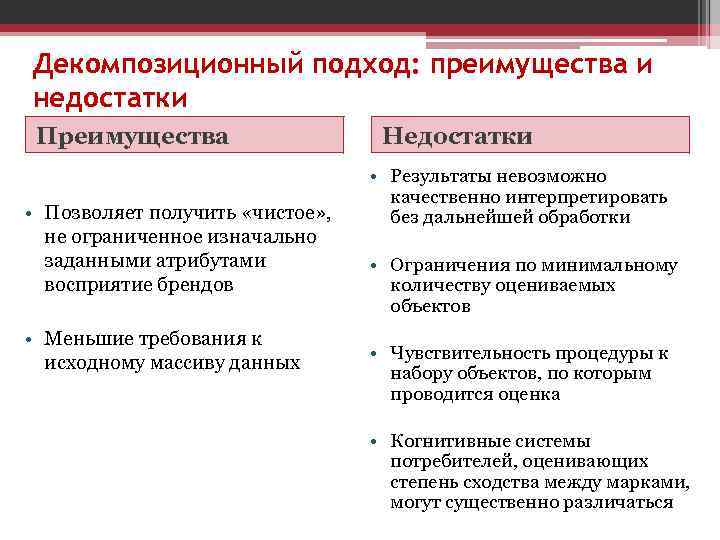 Декомпозиционный подход: преимущества и недостатки

Преимущества

• Позволяет получить «чистое», не ограниченное изначально заданными атрибутами восприятие брендов

• Меньшие требования к исходному массиву данных

Недостатки

• Результаты невозможно качественно интерпретировать без дальнейшей обработки

• Ограничения по минимальному количеству оцениваемых объектов

• Чувствительность процедуры к набору объектов, по которым проводится оценка

• Когнитивные системы потребителей, оценивающих степень сходства между марками, могут существенно различаться